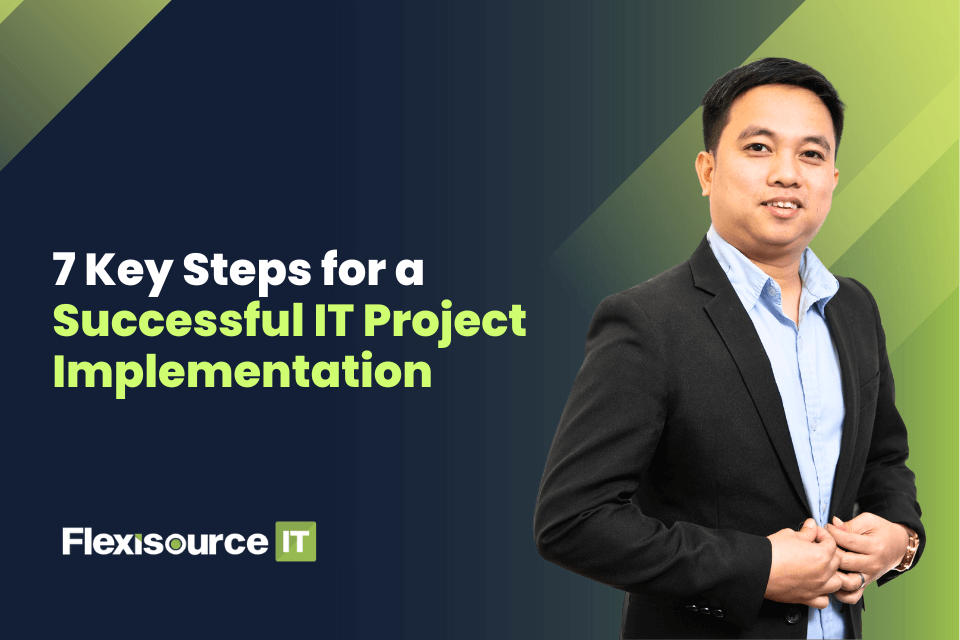 7 Key Steps for a Successful IT Project Implementation

Flexisource IT